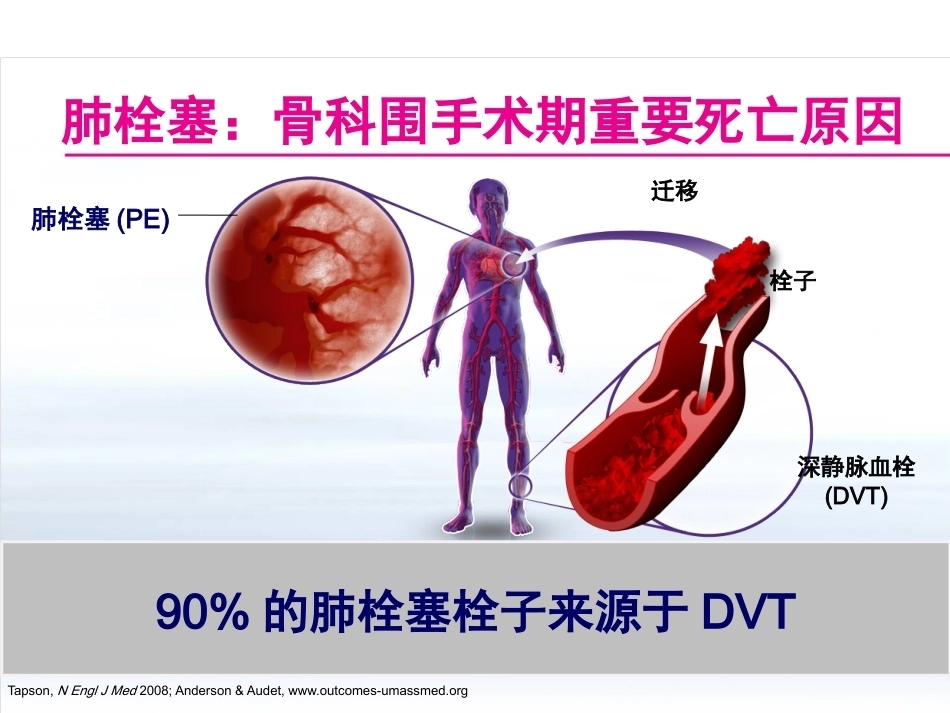 肺栓塞：骨科围手术期重要死亡原因

肺栓塞 (PE)

迁移

栓子

深静脉血栓 (DVT)

90% 的肺栓塞栓子来源于 DVT

Tapson, N Engl J Med 2008; Anderson & Audet, www.outcomes-umassmed.org